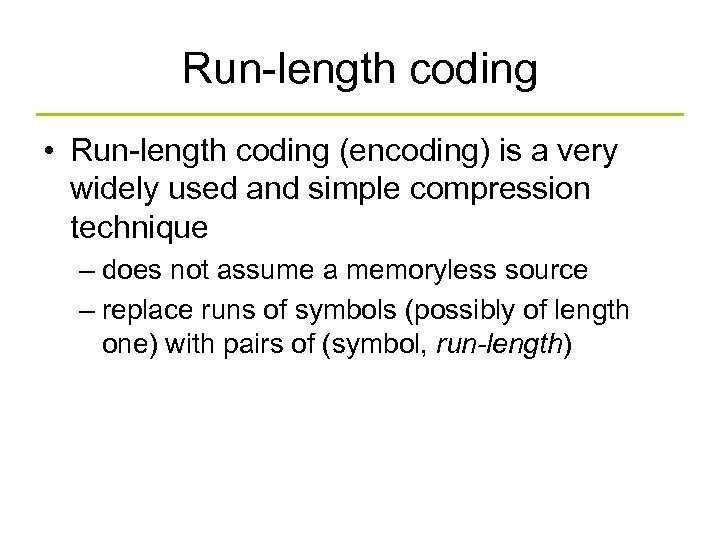 Run-length coding

• Run-length coding (encoding) is a very widely used and simple compression technique

– does not assume a memoryless source

– replace runs of symbols (possibly of length one) with pairs of (symbol, run-length)